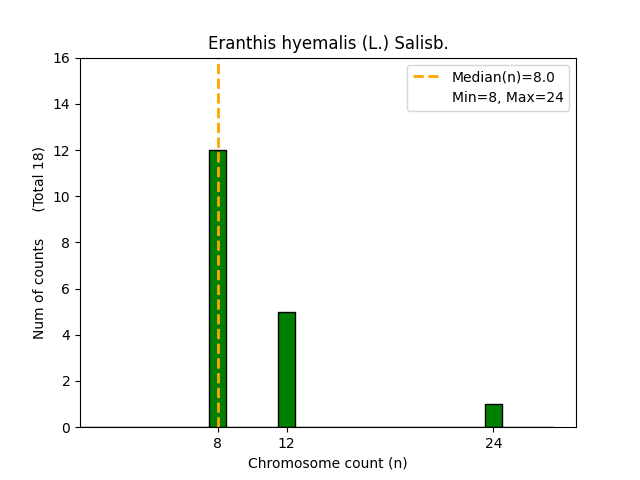 Eranthis hyemalis (L.) Salisb.

Median(n)=8.0
Min=8, Max=24

Num of counts (Total 18)

16
14
12
10
8
6
4
2
0

8
12
24

Chromosome count (n)